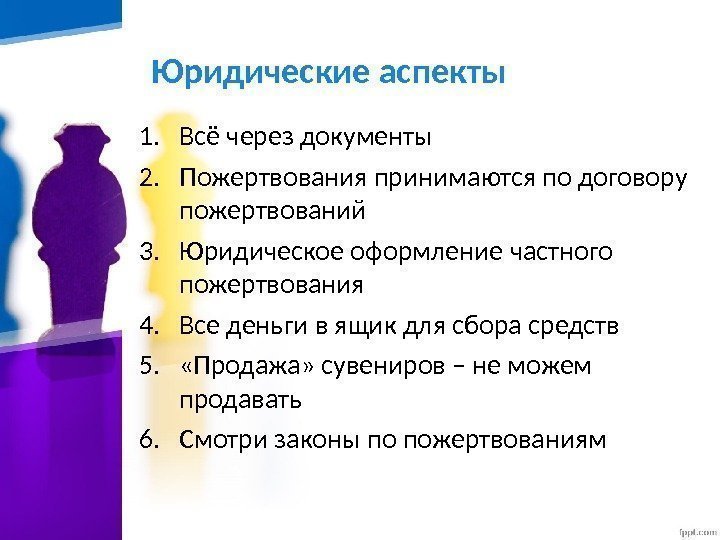 Юридические аспекты

1. Всё через документы
2. Пожертвования принимаются по договору пожертвований
3. Юридическое оформление частного пожертвования
4. Все деньги в ящик для сбора средств
5. «Продажа» сувениров – не можем продавать
6. Смотри законы по пожертвованиям

fppt.com